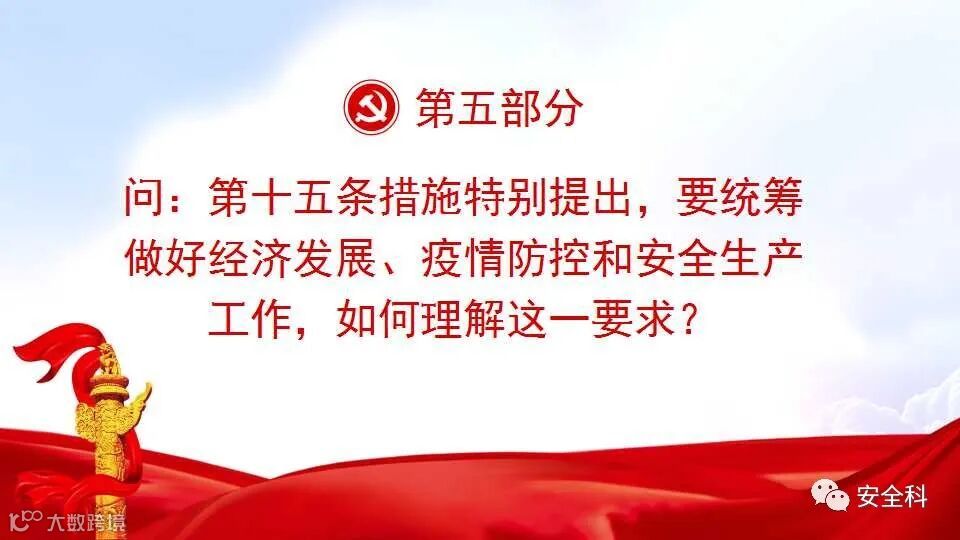 第五部分

问：第十五条措施特别提出，要统筹做好经济发展、疫情防控和安全生产工作，如何理解这一要求？

安全科

大数跨境